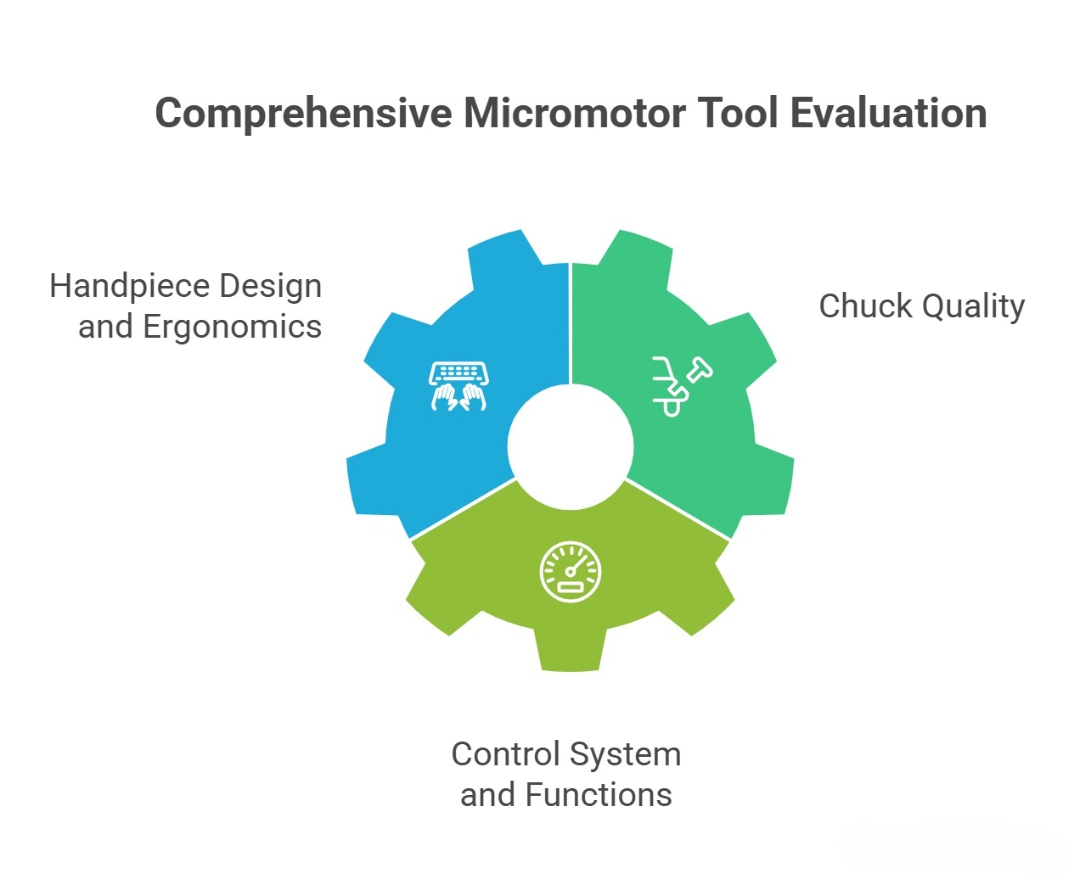 Comprehensive Micromotor Tool Evaluation

Handpiece Design and Ergonomics

Chuck Quality

Control System and Functions